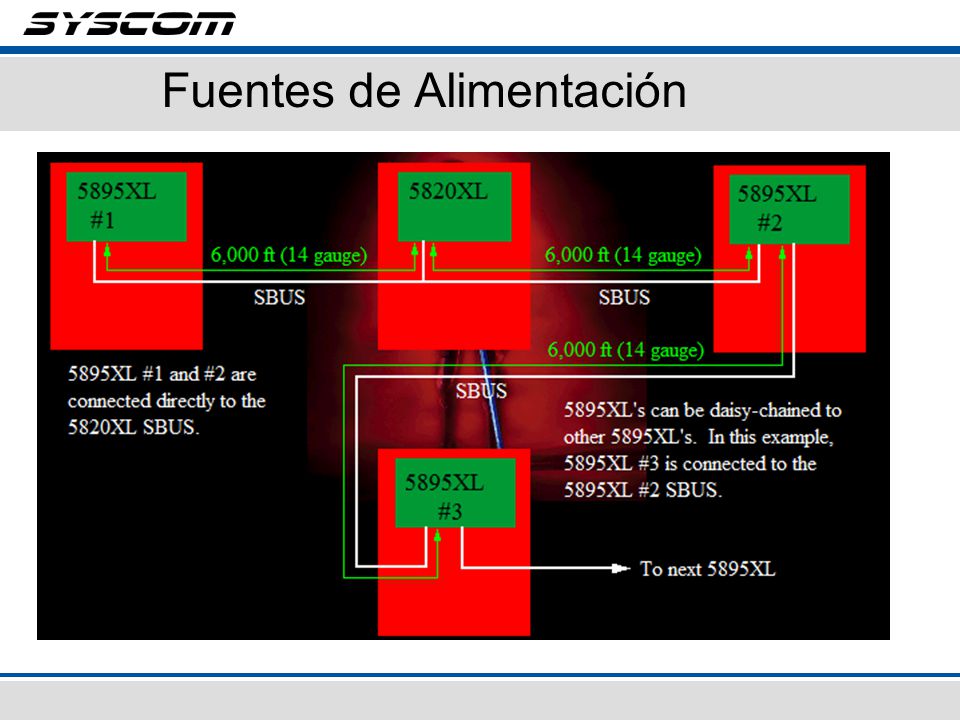 SYSCOM

Fuentes de Alimentación

5895XL #1

5820XL

5895XL #2

6,000 ft (14 gauge)

6,000 ft (14 gauge)

SBUS

SBUS

6,000 ft (14 gauge)

SBUS

5895XL #1 and #2 are connected directly to the 5820XL SBUS.

5895XL's can be daisy-chained to other 5895XL's. In this example, 5895XL #3 is connected to the 5895XL #2 SBUS.

5895XL #3

To next 5895XL